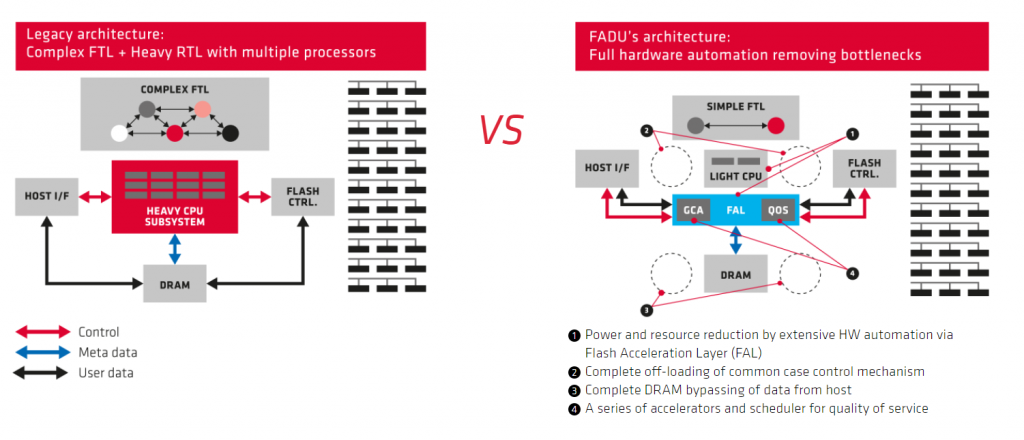 Legacy architecture:
Complex FTL + Heavy RTL with multiple processors

COMPLEX FTL

HOST I/F

HEAVY CPU SUBSYSTEM

FLASH CTRL.

DRAM

Control
Meta data
User data

VS

FADU's architecture:
Full hardware automation removing bottlenecks

SIMPLE FTL

2

1

HOST I/F

LIGHT CPU

FLASH CTRL.

GCA

FAL

QOS

DRAM

4

3

1 Power and resource reduction by extensive HW automation via Flash Acceleration Layer (FAL)
2 Complete off-loading of common case control mechanism
3 Complete DRAM bypassing of data from host
4 A series of accelerators and scheduler for quality of service